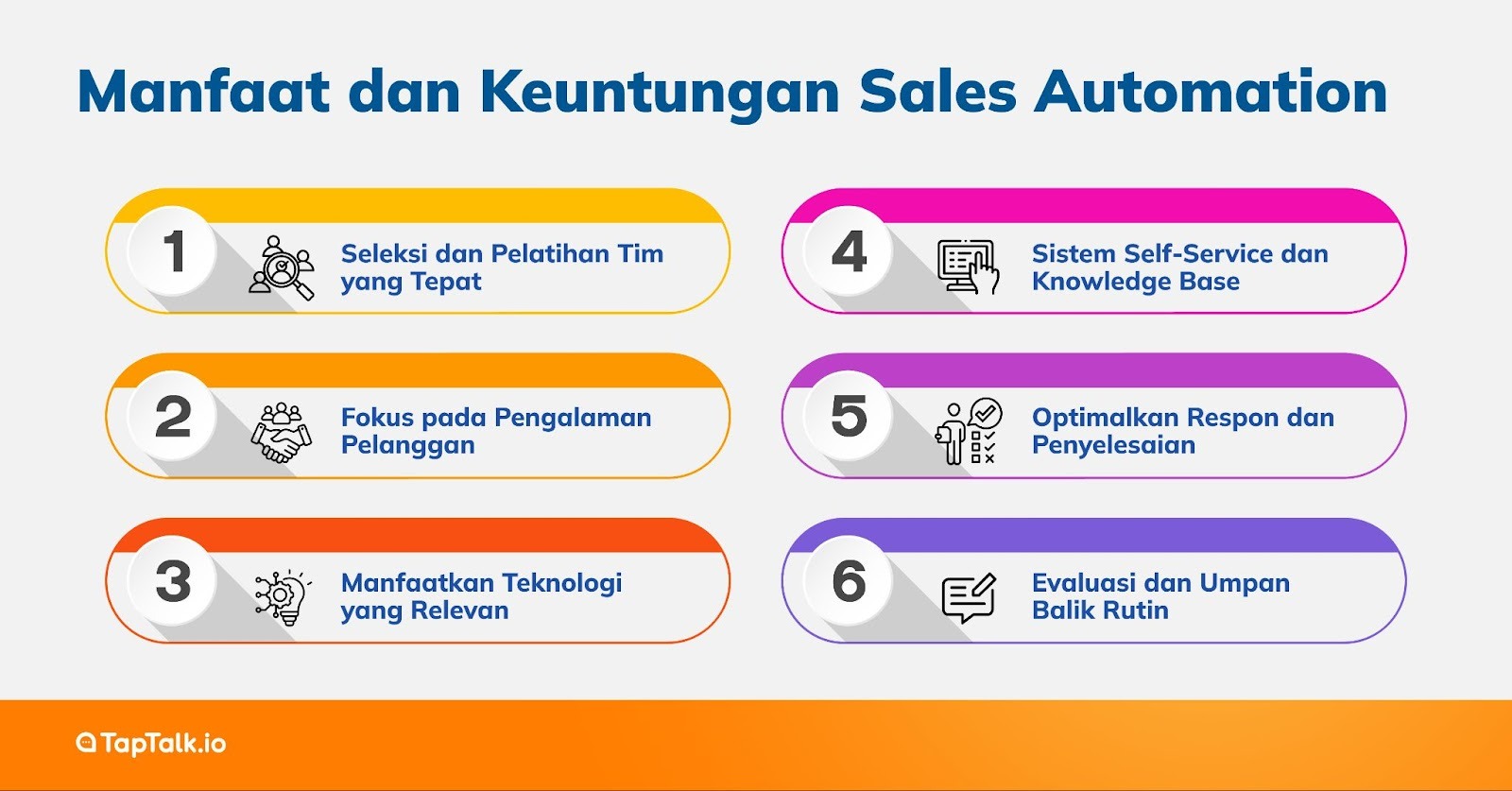 Manfaat dan Keuntungan Sales Automation

1 Seleksi dan Pelatihan Tim yang Tepat

2 Fokus pada Pengalaman Pelanggan

3 Manfaatkan Teknologi yang Relevan

4 Sistem Self-Service dan Knowledge Base

5 Optimalkan Respon dan Penyelesaian

6 Evaluasi dan Umpan Balik Rutin

TapTalk.io